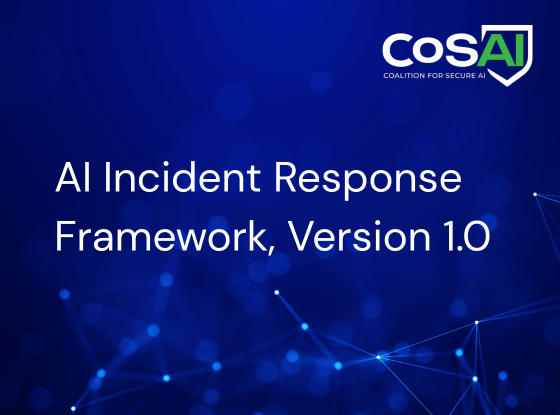 CoSAI
COALITION FOR SECURE AI

AI Incident Response Framework, Version 1.0